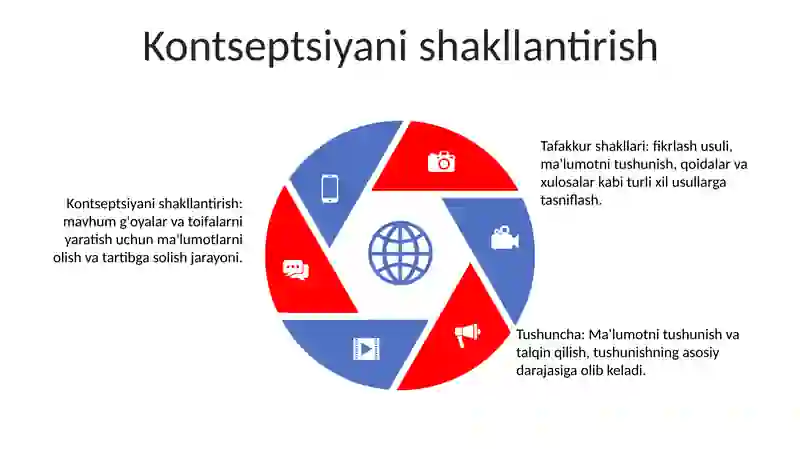 Kontseptsiyani shakllantirish

Kontseptsiyani shakllantirish: mavhum g'oyalar va toifalarni yaratish uchun ma'lumotlarni olish va tartibga solish jarayoni.

Tafakkur shakllari: fikrlash usuli, ma'lumotni tushunish, qoidalar va xulosalar kabi turli xil usullarga tasniflash.

Tushuncha: Ma'lumotni tushunish va talqin qilish, tushunishning asosiy darajasiga olib keladi.